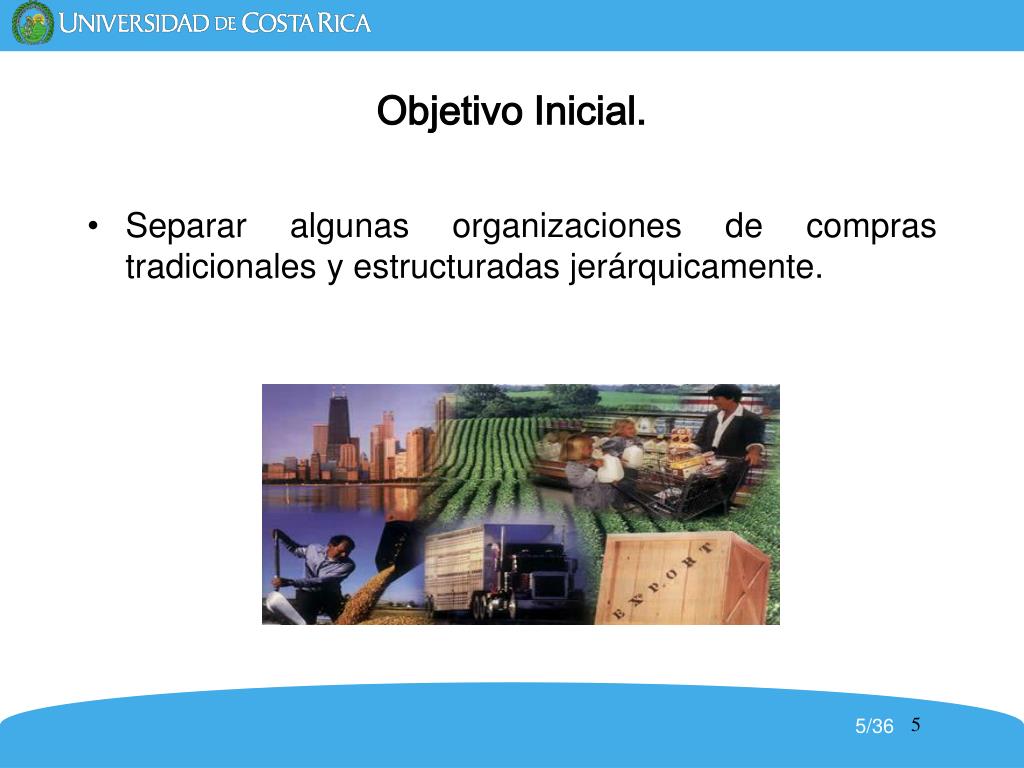 UNIVERSIDAD DE COSTA RICA

Objetivo Inicial.

• Separar algunas organizaciones de compras tradicionales y estructuradas jerárquicamente.

EXPORT

5/36 5